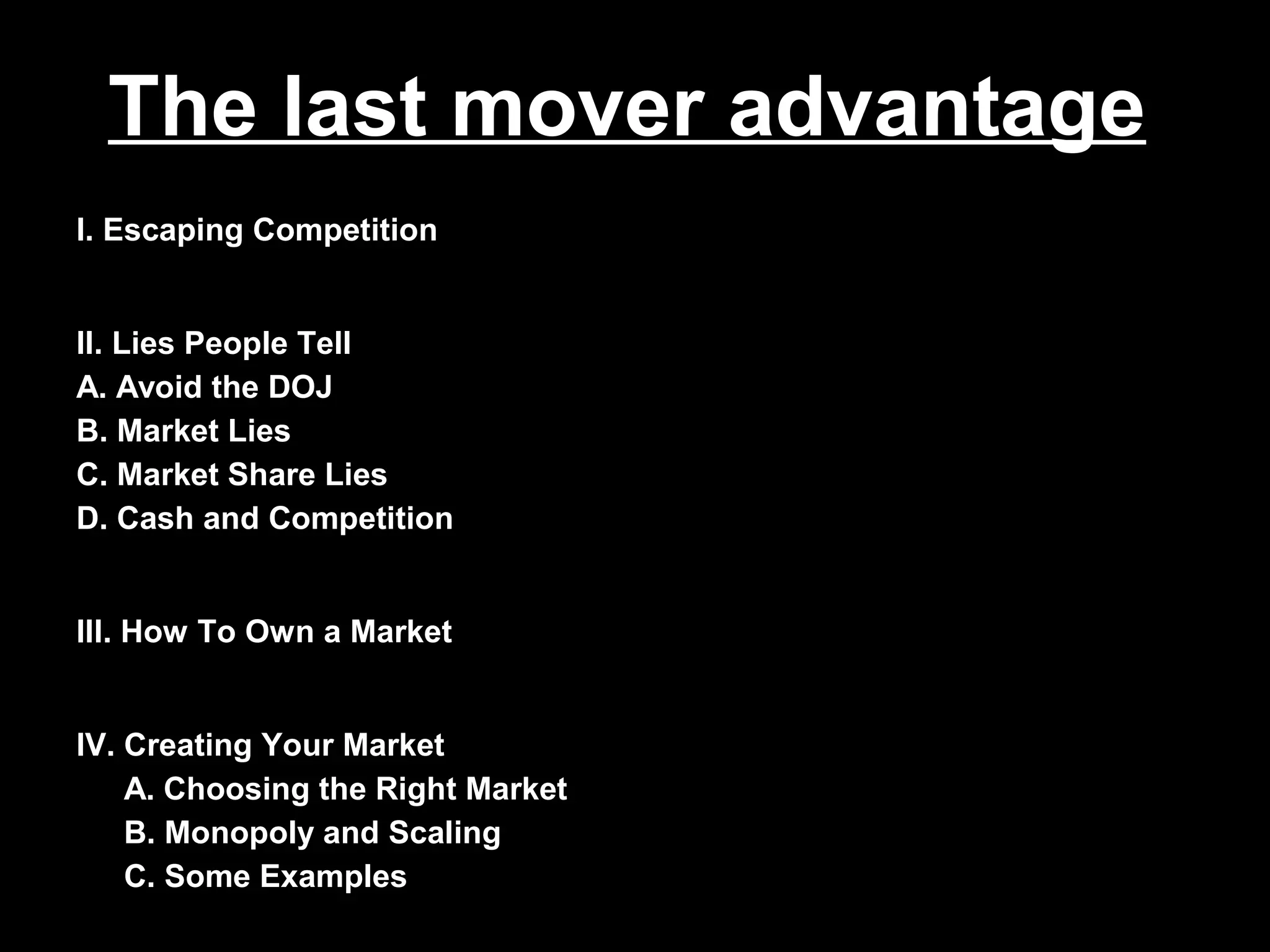 The last mover advantage

I. Escaping Competition

II. Lies People Tell
A. Avoid the DOJ
B. Market Lies
C. Market Share Lies
D. Cash and Competition

III. How To Own a Market

IV. Creating Your Market
A. Choosing the Right Market
B. Monopoly and Scaling
C. Some Examples